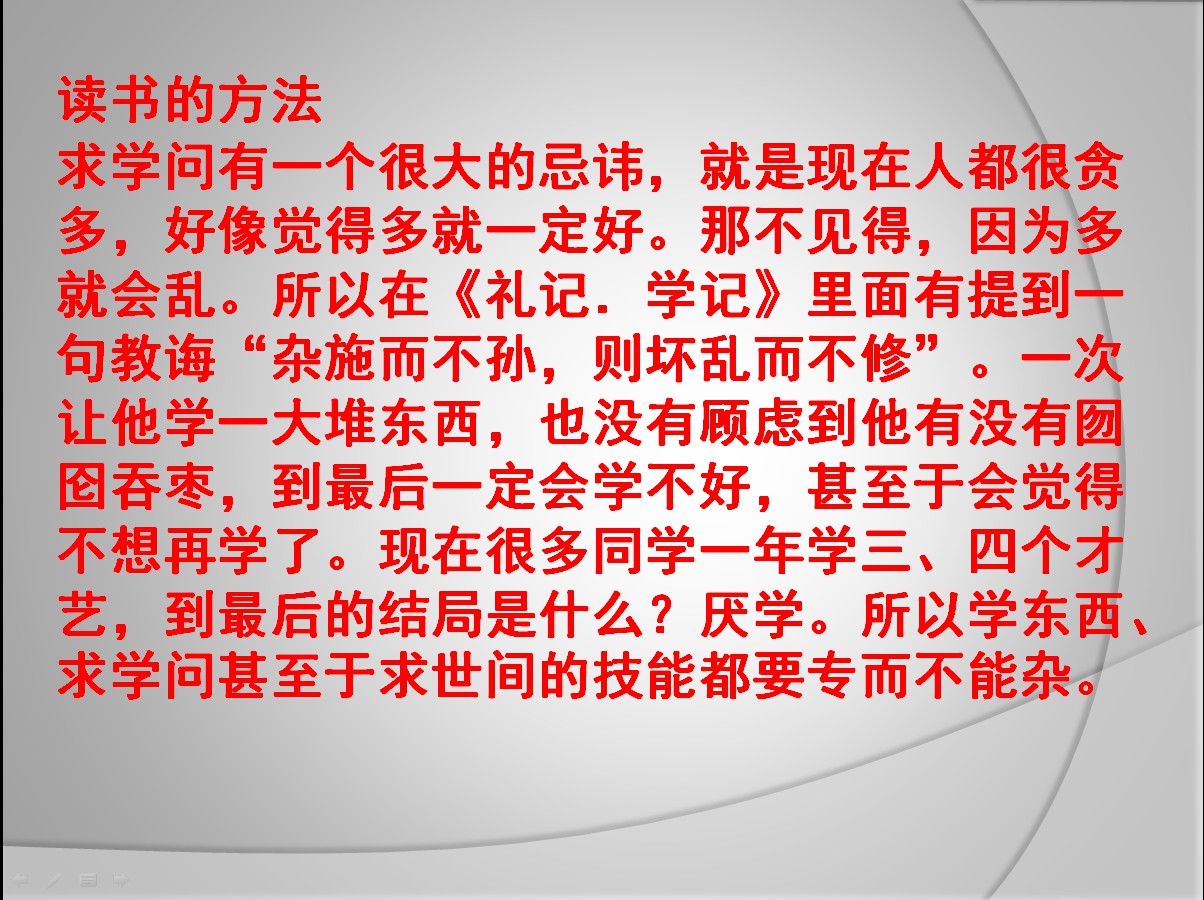 读书的方法
求学问有一个很大的忌讳，就是现在人都很贪多，好像觉得多就一定好。那不见得，因为多就会乱。所以在《礼记．学记》里面有提到一句教诲“杂施而不孙，则坏乱而不修”。一次让他学一大堆东西，也没有顾虑到他有没有囫囵吞枣，到最后一定会学不好，甚至于会觉得不想再学了。现在很多同学一年学三、四个才艺，到最后的结局是什么？厌学。所以学东西、求学问甚至于求世间的技能都要专而不能杂。